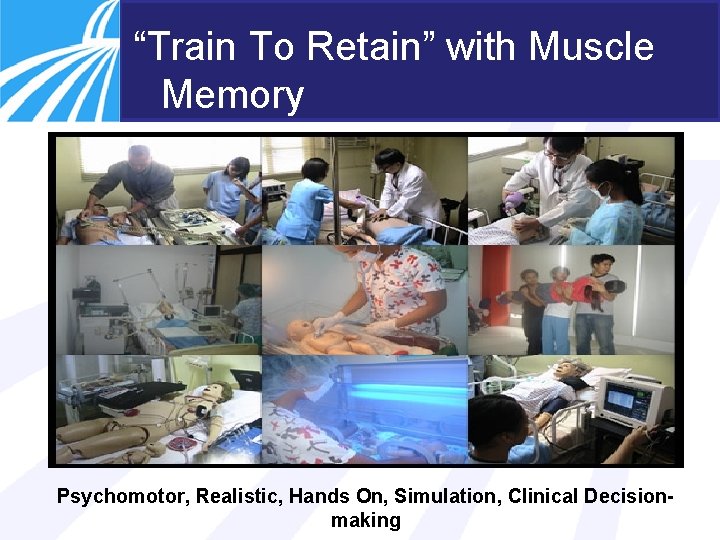 “Train To Retain” with Muscle Memory

Psychomotor, Realistic, Hands On, Simulation, Clinical Decision-making